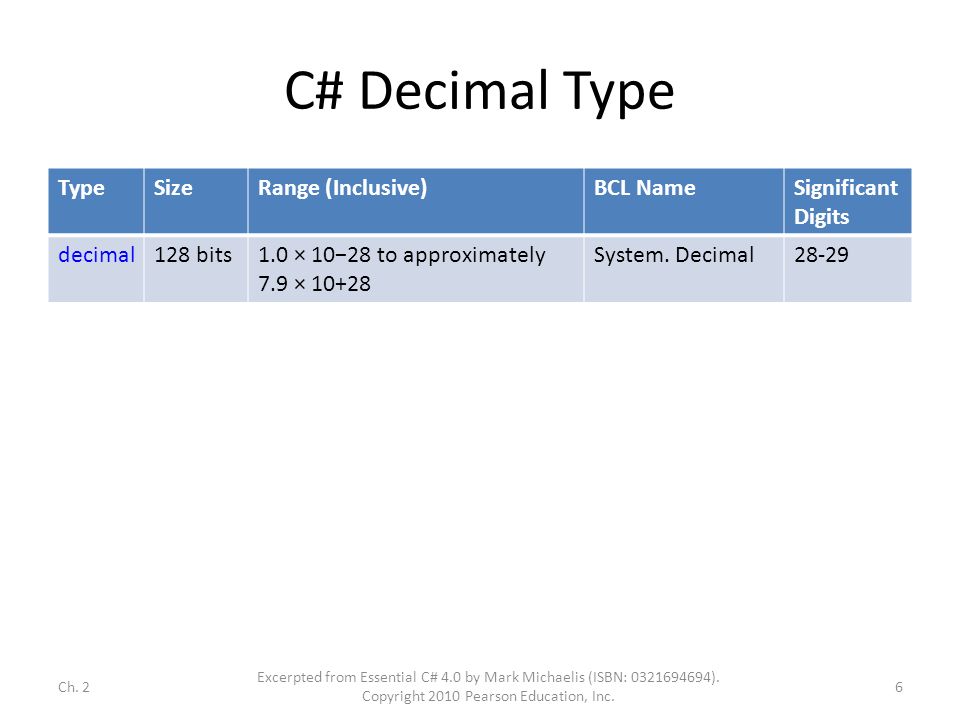 C# Decimal Type

| Type | Size | Range (Inclusive) | BCL Name | Significant Digits |
|---|---|---|---|---|
| decimal | 128 bits | 1.0 × 10−28 to approximately 7.9 × 10+28 | System. Decimal | 28-29 |

Ch. 2

Excerpted from Essential C# 4.0 by Mark Michaelis (ISBN: 0321694694). Copyright 2010 Pearson Education, Inc.

6